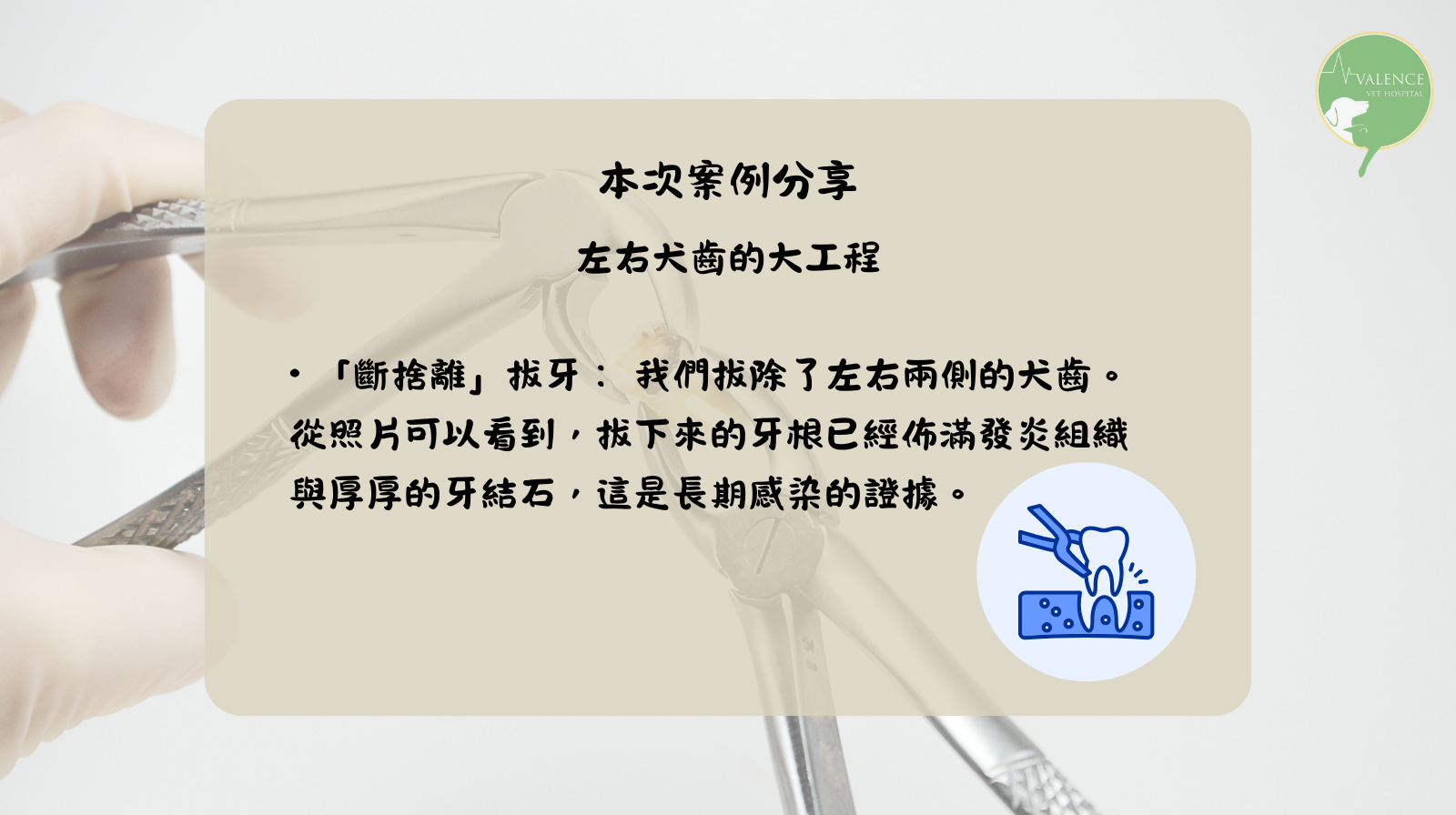 VALENCE
VET HOSPITAL

本次案例分享

左右犬齒的大工程

• 「斷捨離」拔牙： 我們拔除了左右兩側的犬齒。從照片可以看到，拔下來的牙根已經佈滿發炎組織與厚厚的牙結石，這是長期感染的證據。